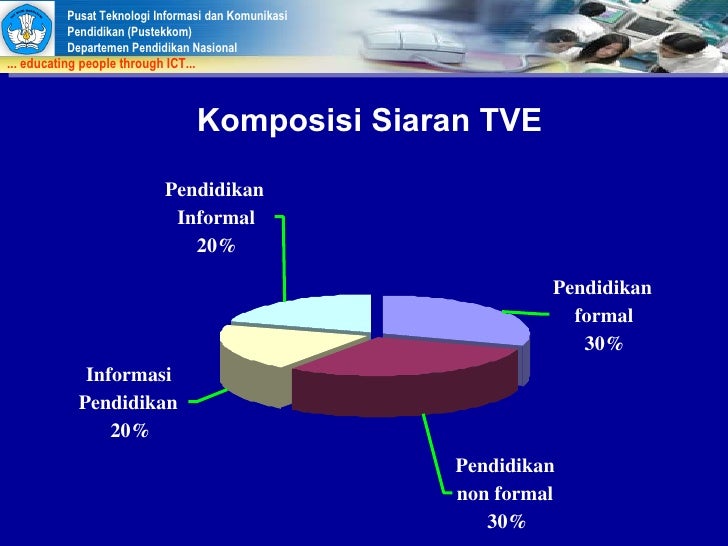 Pusat Teknologi Informasi dan Komunikasi
Pendidikan (Pustekkom)
Departemen Pendidikan Nasional
... educating people through ICT...

Komposisi Siaran TVE

Pendidikan Informal 20%

Pendidikan formal 30%

Informasi Pendidikan 20%

Pendidikan non formal 30%